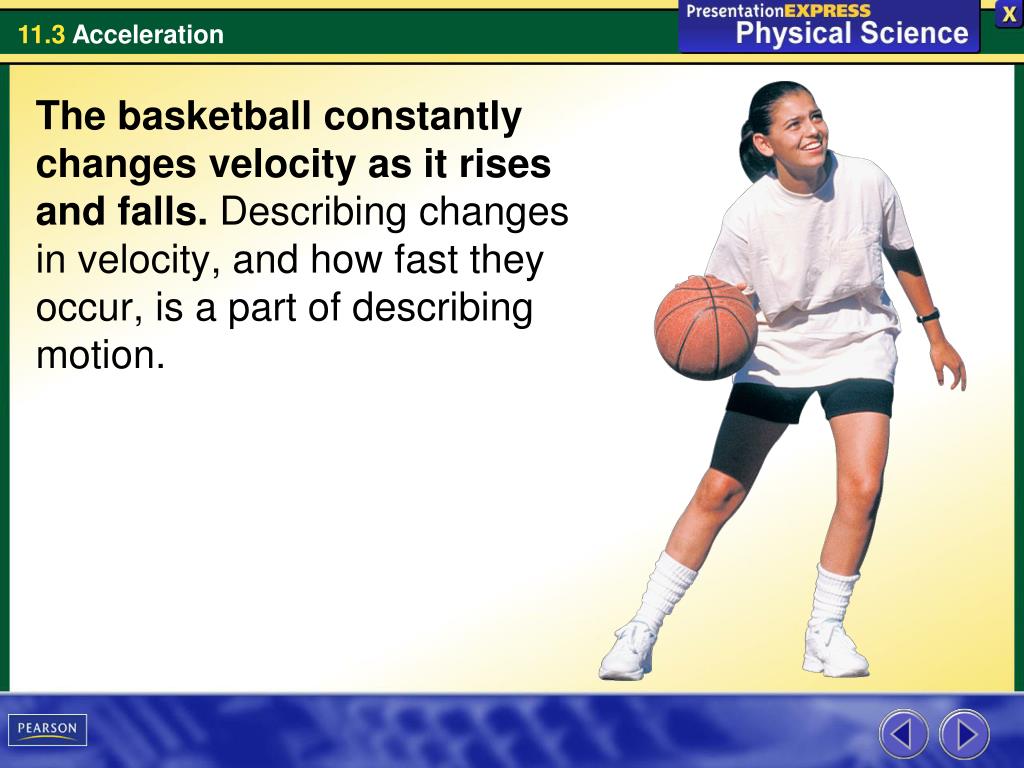 11.3 Acceleration

PresentationEXPRESS
Physical Science

X

The basketball constantly changes velocity as it rises and falls. Describing changes in velocity, and how fast they occur, is a part of describing motion.

PEARSON